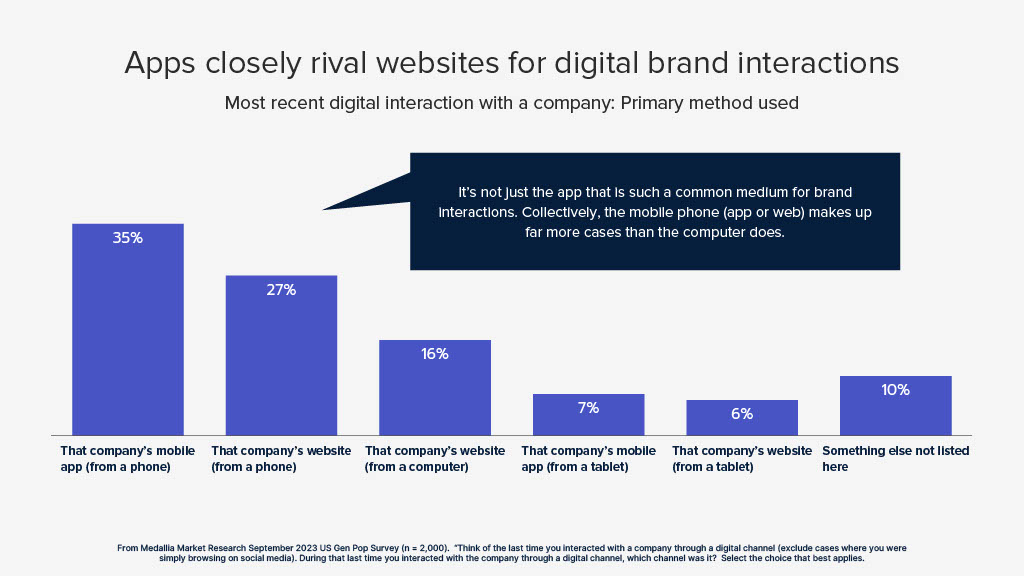 Apps closely rival websites for digital brand interactions

Most recent digital interaction with a company: Primary method used

It's not just the app that is such a common medium for brand interactions. Collectively, the mobile phone (app or web) makes up far more cases than the computer does.

35%

27%

16%

7%

6%

10%

That company's mobile app (from a phone)

That company's website (from a phone)

That company's website (from a computer)

That company's mobile app (from a tablet)

That company's website (from a tablet)

Something else not listed here

From Medallia Market Research September 2023 US Gen Pop Survey (n = 2,000). "Think of the last time you interacted with a company through a digital channel (exclude cases where you were simply browsing on social media). During that last time you interacted with the company through a digital channel, which channel was it? Select the choice that best applies.